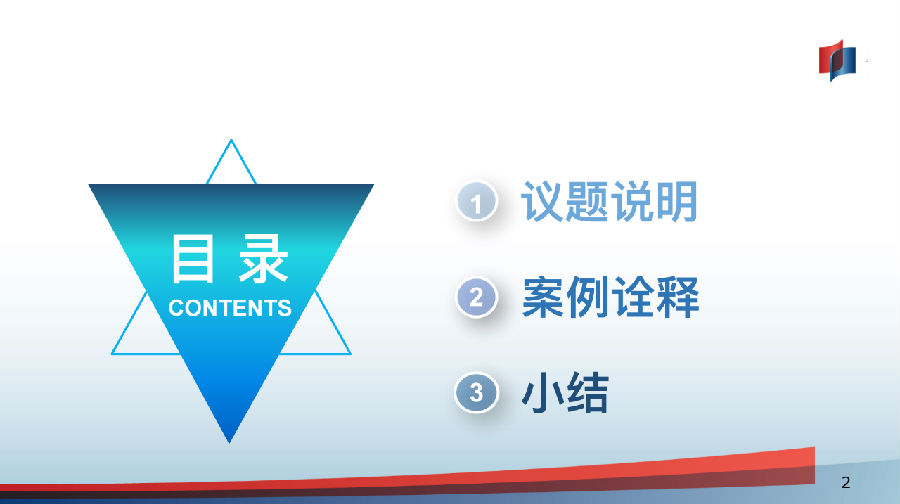 目录
CONTENTS

1 议题说明

2 案例诠释

3 小结

2